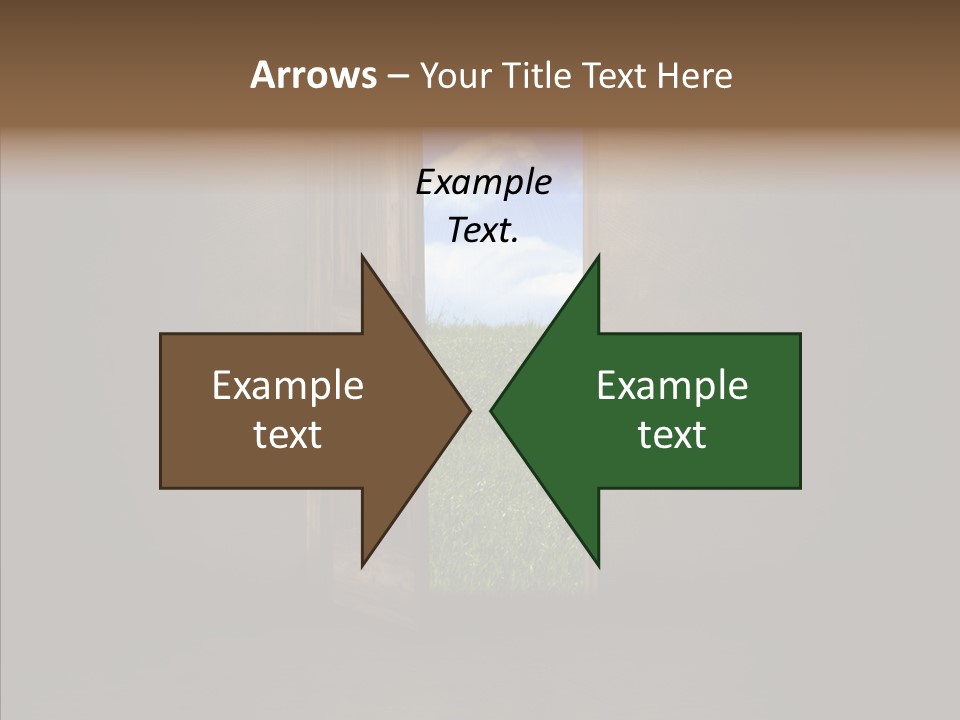 Arrows – Your Title Text Here

Example Text.

Example text

Example text